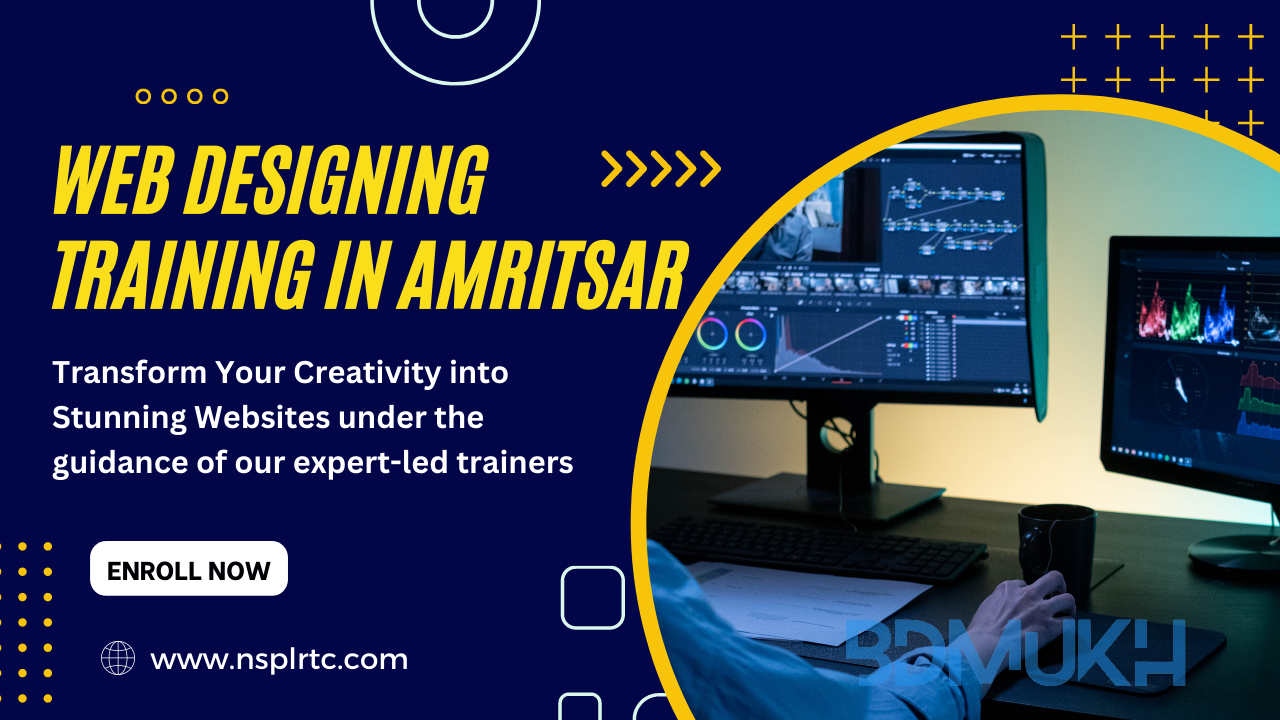 WEB DESIGNING TRAINING IN AMRITSAR

Transform Your Creativity into Stunning Websites under the guidance of our expert-led trainers

ENROLL NOW

www.nsplrtc.com

BDMUKH